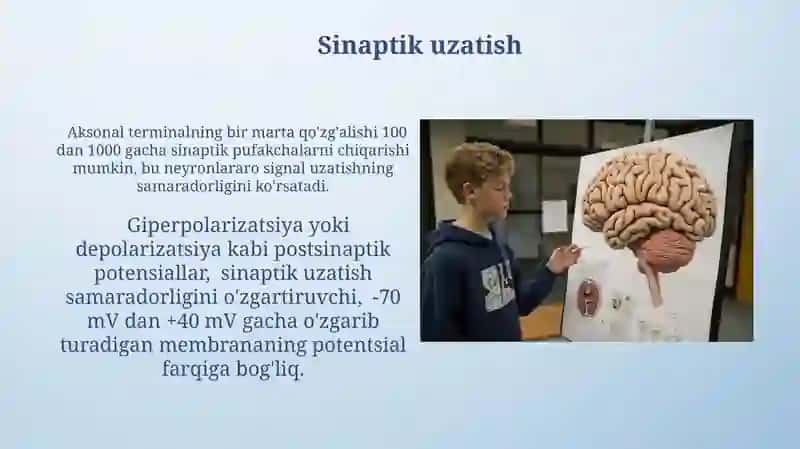 Sinaptik uzatish

Aksonal terminalning bir marta qo'zg'alishi 100 dan 1000 gacha sinaptik pufakchalarni chiqarishi mumkin, bu neyronlararo signal uzatishning samaradorligini ko'rsatadi.

Giperpolarizatsiya yoki depolarizatsiya kabi postsinaptik potensiallar, sinaptik uzatish samaradorligini o'zgartiruvchi, -70 mV dan +40 mV gacha o'zgarib turadigan membrananing potentsial farqiga bog'liq.